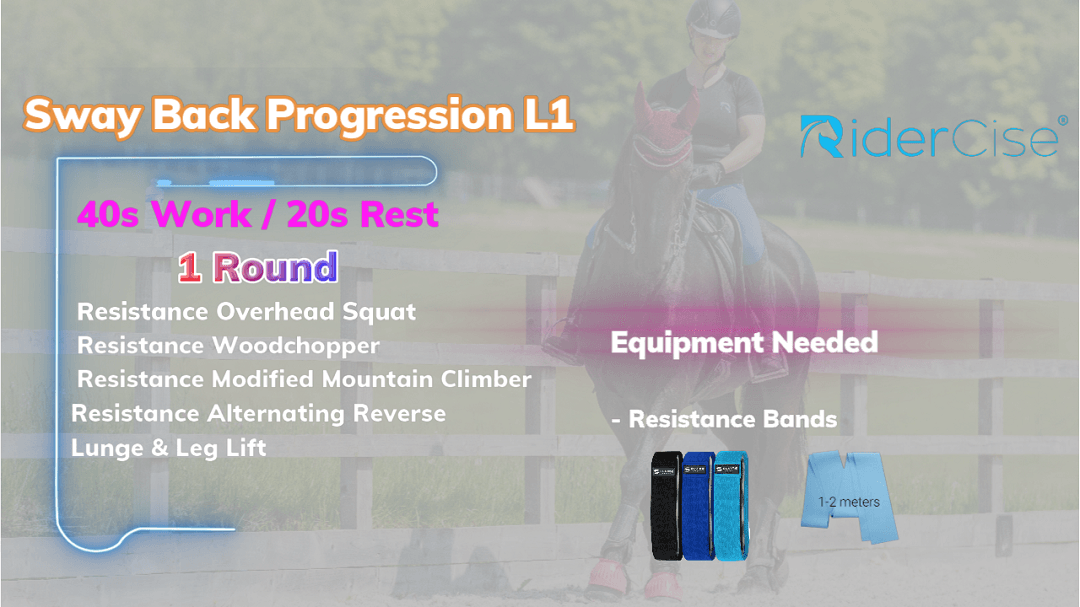 Sway Back Progression L1

RiderCise®

40s Work / 20s Rest

1 Round

Resistance Overhead Squat
Resistance Woodchopper
Resistance Modified Mountain Climber
Resistance Alternating Reverse Lunge & Leg Lift

Equipment Needed

- Resistance Bands

1-2 meters